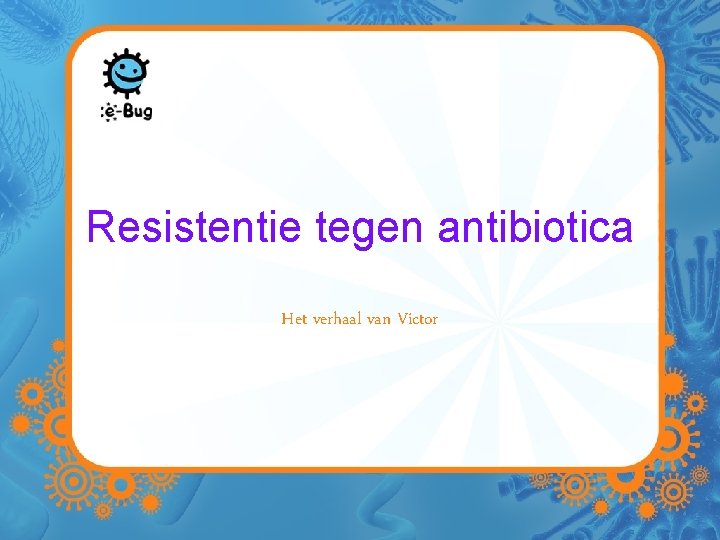 e-Bug

Resistentie tegen antibiotica

Het verhaal van Victor